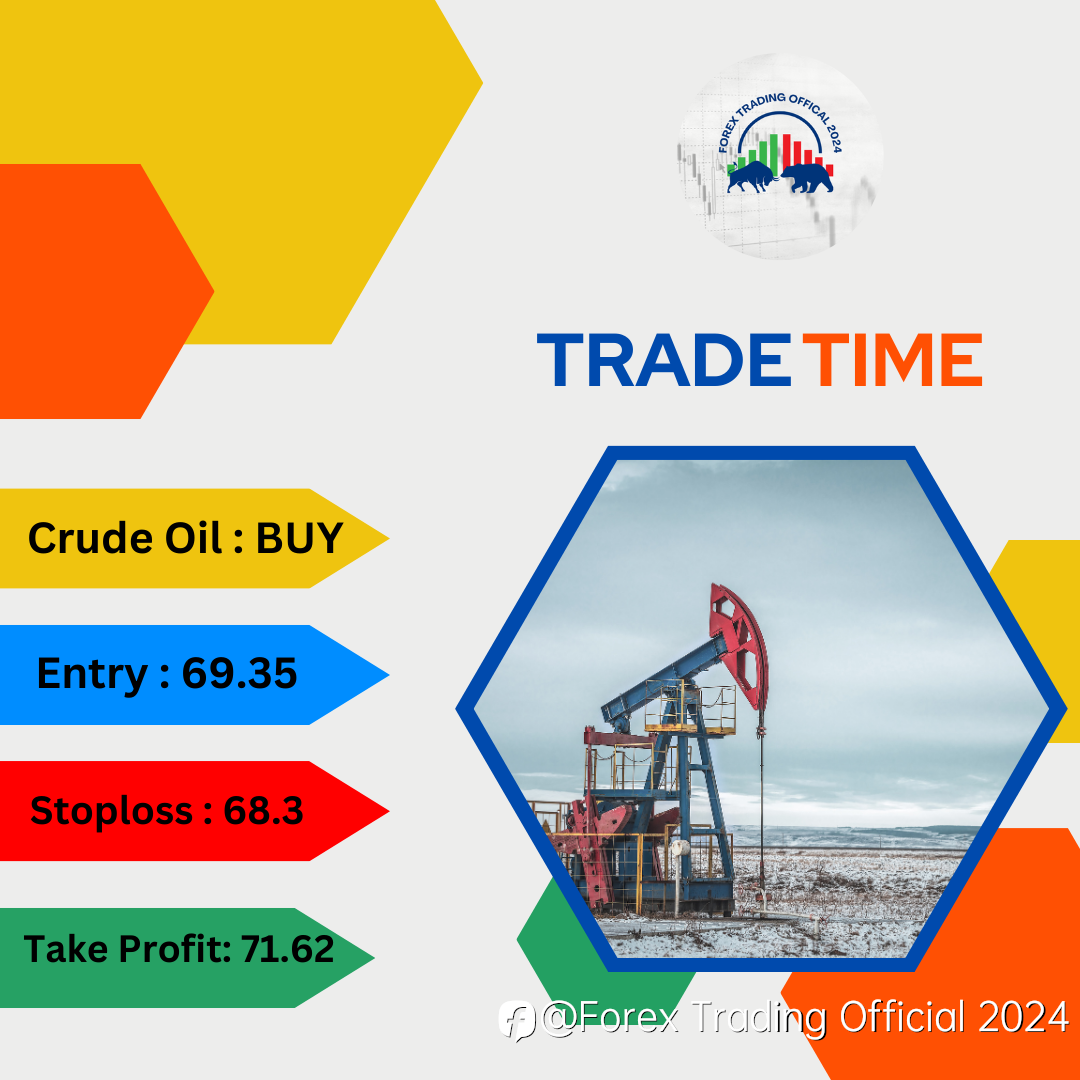 FOREX TRADING OFFICAL 2024

TRADE TIME

Crude Oil : BUY

Entry : 69.35

Stoploss : 68.3

Take Profit: 71.62

@Forex Trading Official 2024